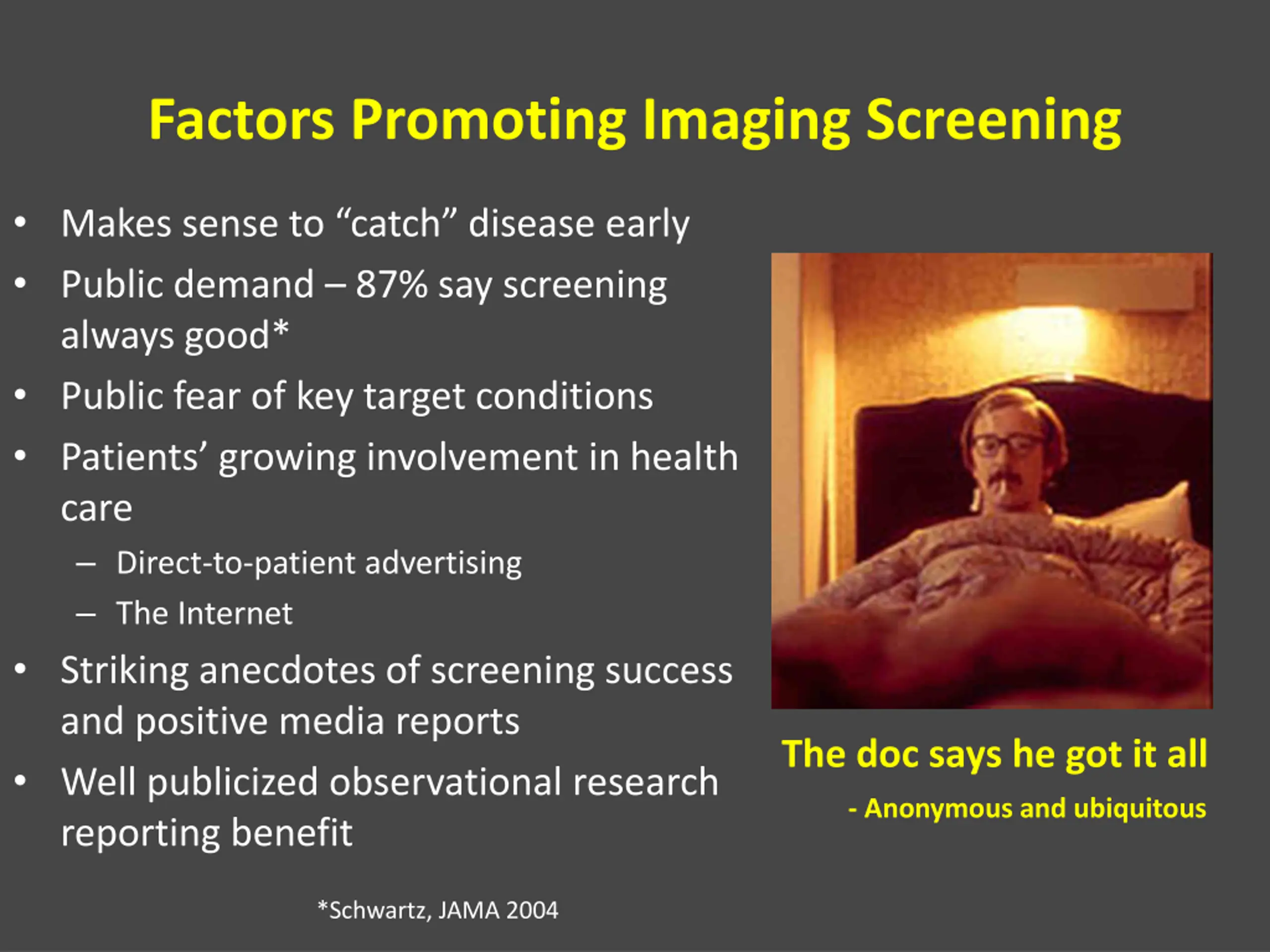 Factors Promoting Imaging Screening

• Makes sense to “catch” disease early
• Public demand – 87% say screening always good*
• Public fear of key target conditions
• Patients’ growing involvement in health care
  – Direct-to-patient advertising
  – The Internet
• Striking anecdotes of screening success and positive media reports
• Well publicized observational research reporting benefit

The doc says he got it all
- Anonymous and ubiquitous

*Schwartz, JAMA 2004